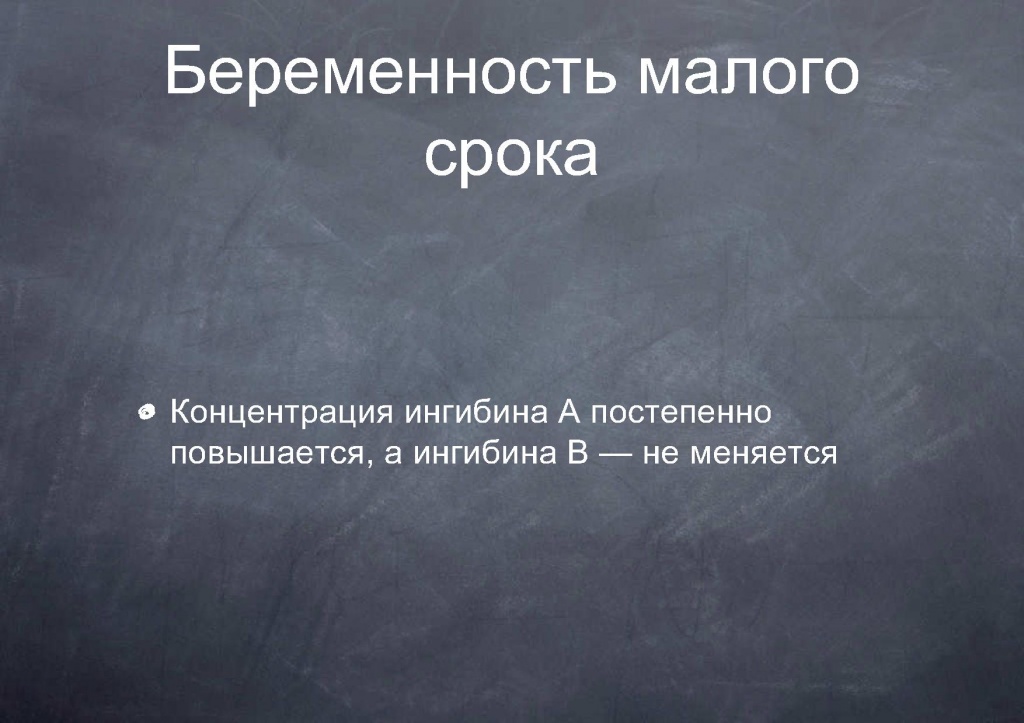 Беременность малого срока

Концентрация ингибина А постепенно повышается, а ингибина В — не меняется